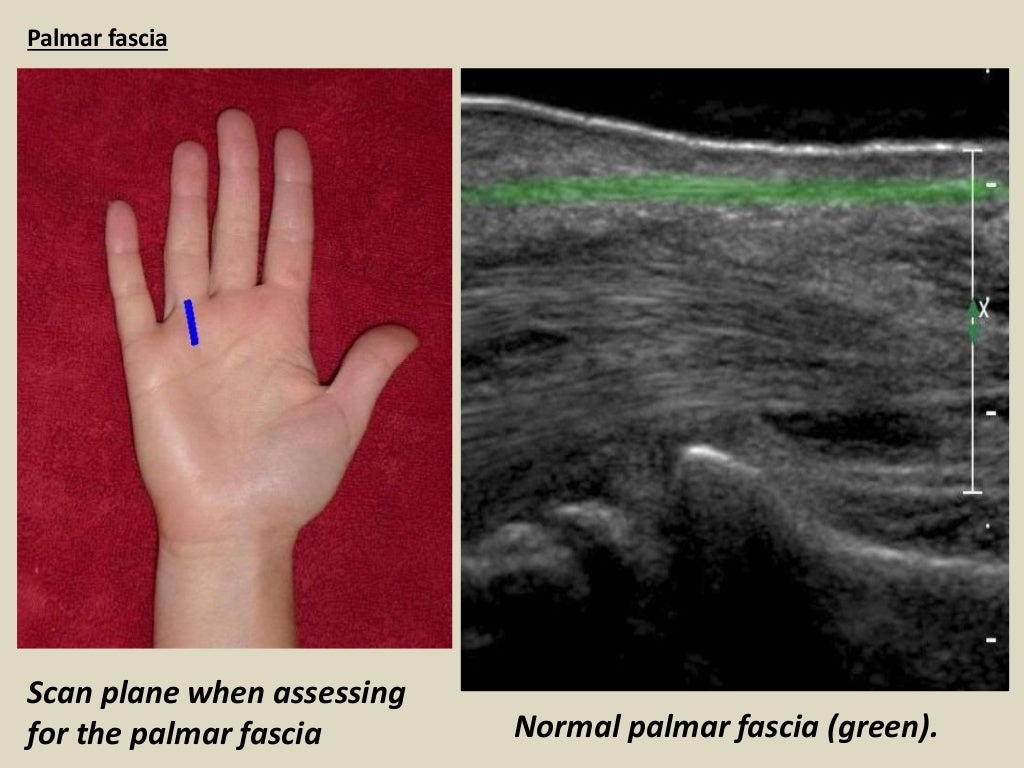 Palmar fascia

X

Scan plane when assessing for the palmar fascia

Normal palmar fascia (green).